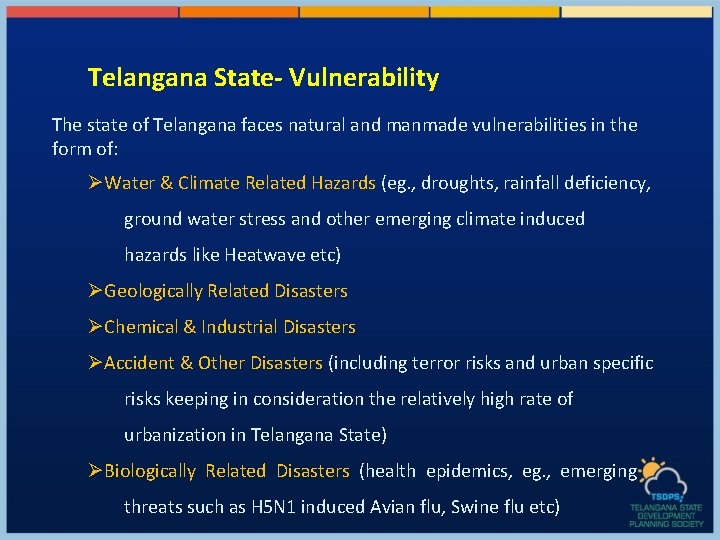 Telangana State- Vulnerability

The state of Telangana faces natural and manmade vulnerabilities in the form of:

➢Water & Climate Related Hazards (eg., droughts, rainfall deficiency, ground water stress and other emerging climate induced hazards like Heatwave etc)

➢Geologically Related Disasters

➢Chemical & Industrial Disasters

➢Accident & Other Disasters (including terror risks and urban specific risks keeping in consideration the relatively high rate of urbanization in Telangana State)

➢Biologically Related Disasters (health epidemics, eg., emerging threats such as H5N1 induced Avian flu, Swine flu etc)

TSDPS
TELANGANA STATE DEVELOPMENT PLANNING SOCIETY